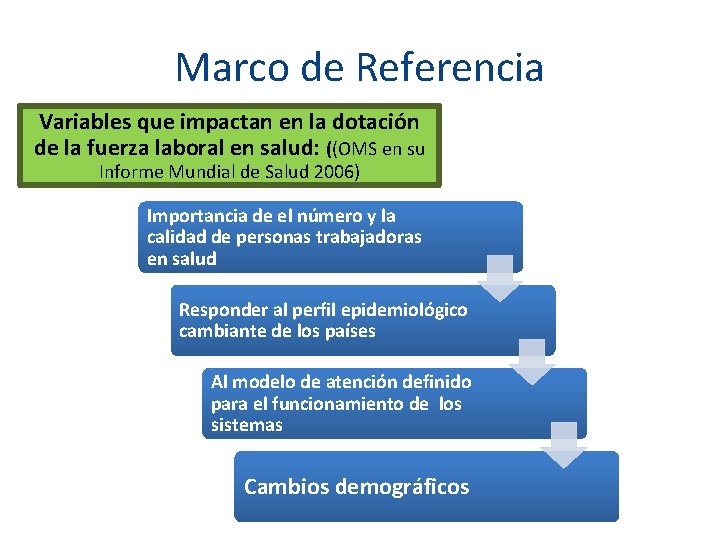 Marco de Referencia

Variables que impactan en la dotación de la fuerza laboral en salud: ((OMS en su Informe Mundial de Salud 2006)

Importancia de el número y la calidad de personas trabajadoras en salud

Responder al perfil epidemiológico cambiante de los países

Al modelo de atención definido para el funcionamiento de los sistemas

Cambios demográficos